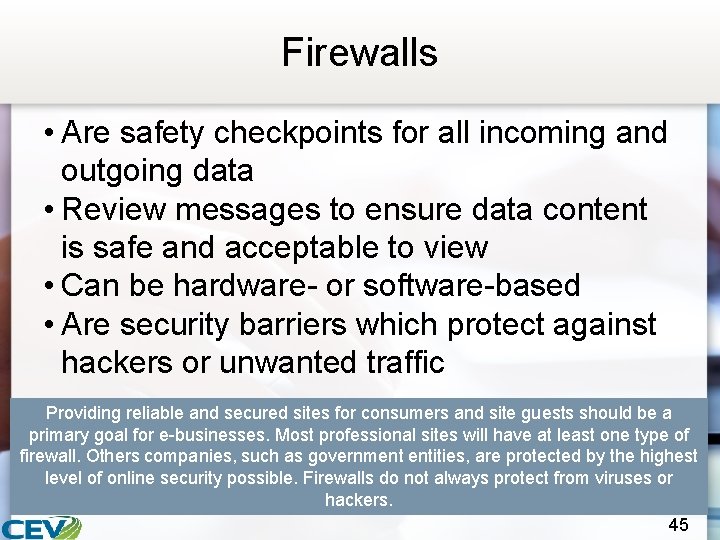 Firewalls

• Are safety checkpoints for all incoming and outgoing data
• Review messages to ensure data content is safe and acceptable to view
• Can be hardware- or software-based
• Are security barriers which protect against hackers or unwanted traffic

Providing reliable and secured sites for consumers and site guests should be a primary goal for e-businesses. Most professional sites will have at least one type of firewall. Others companies, such as government entities, are protected by the highest level of online security possible. Firewalls do not always protect from viruses or hackers.

CEV

45